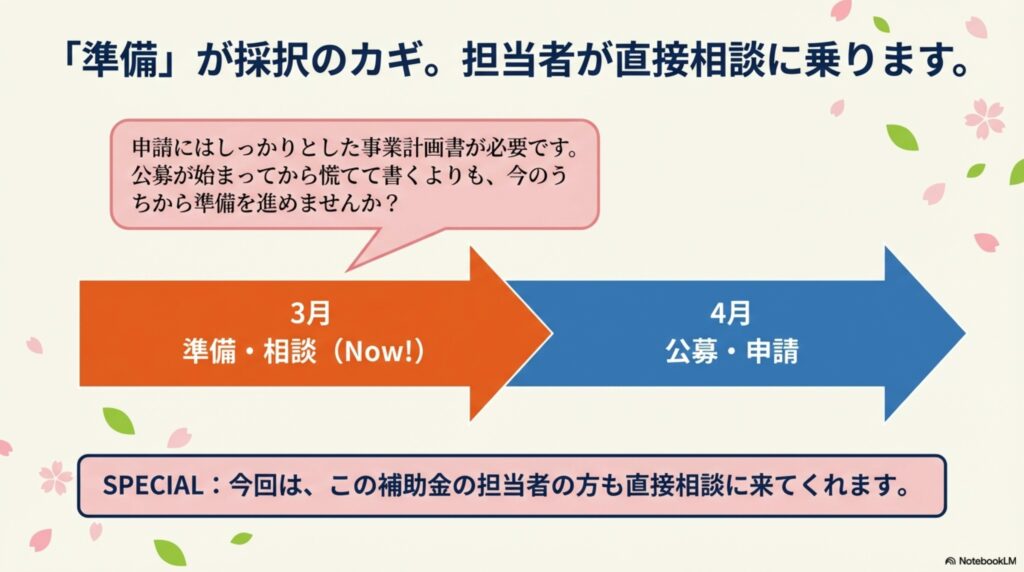 「準備」が採択のカギ。担当者が直接相談に乗ります。

申請にはしっかりとした事業計画書が必要です。公募が始まってから慌てて書くよりも、今のうちから準備を進めませんか？

3月
準備・相談（Now!）

4月
公募・申請

SPECIAL：今回は、この補助金の担当者の方も直接相談に来てくれます。

NotebookLM